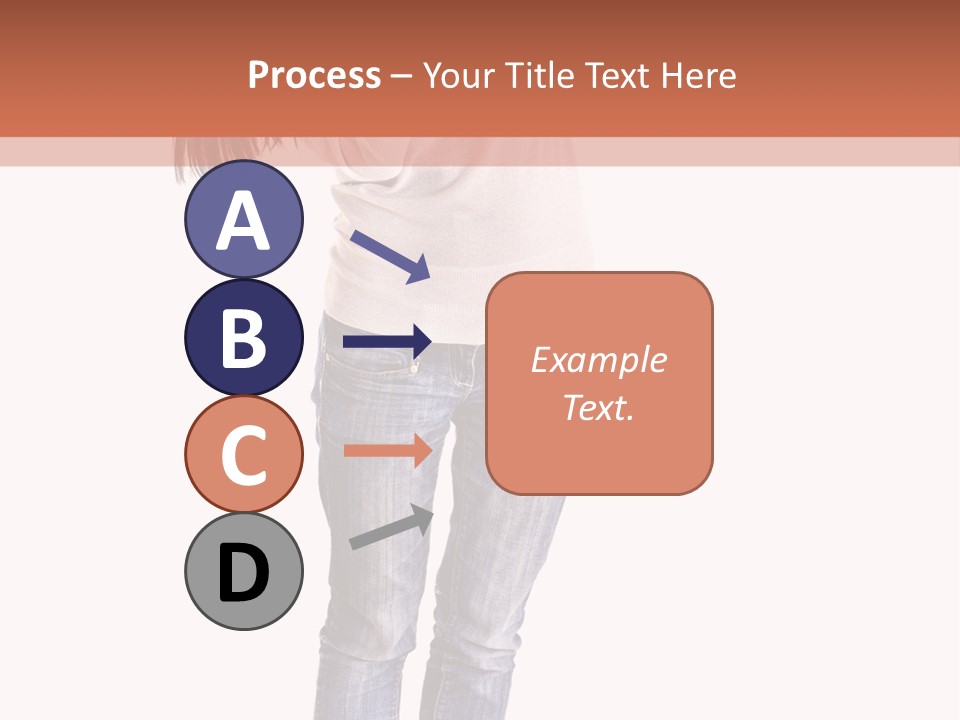 Process – Your Title Text Here

A

B

C

D

Example Text.